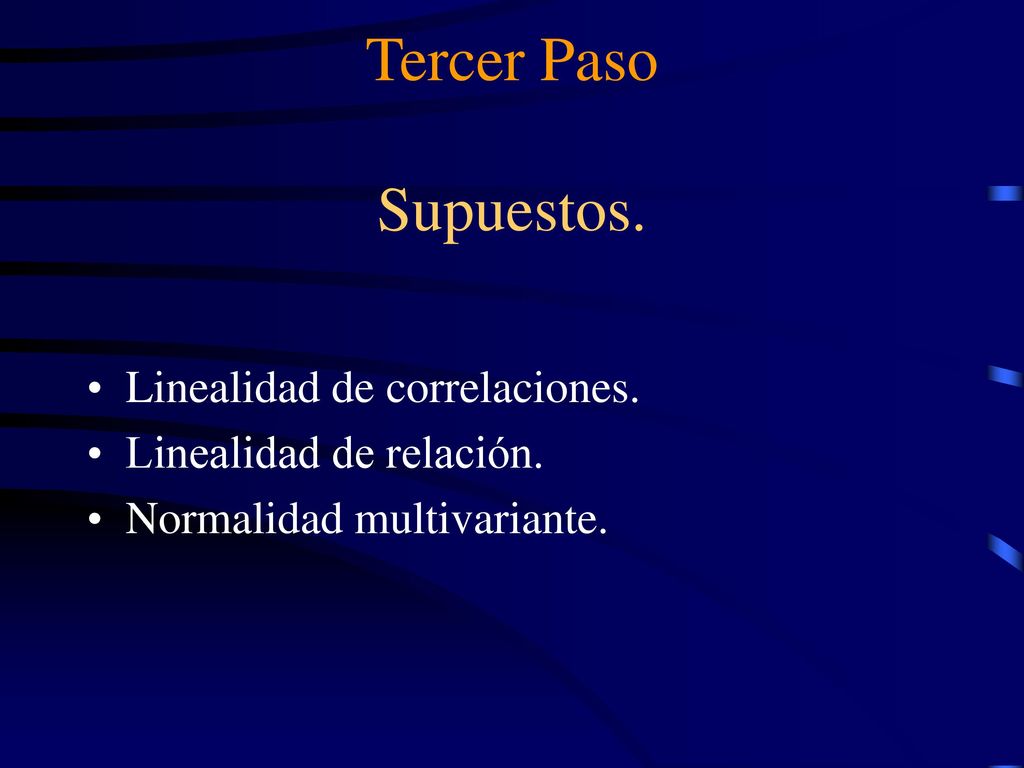 Tercer Paso

Supuestos.

• Linealidad de correlaciones.
• Linealidad de relación.
• Normalidad multivariante.